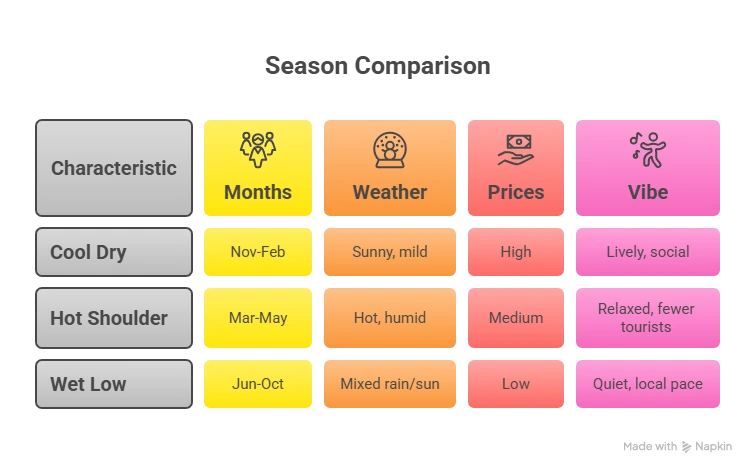 Season Comparison

| Characteristic | Months | Weather | Prices | Vibe |
|---|---|---|---|---|
| Cool Dry | Nov-Feb | Sunny, mild | High | Lively, social |
| Hot Shoulder | Mar-May | Hot, humid | Medium | Relaxed, fewer tourists |
| Wet Low | Jun-Oct | Mixed rain/sun | Low | Quiet, local pace |

Made with Napkin